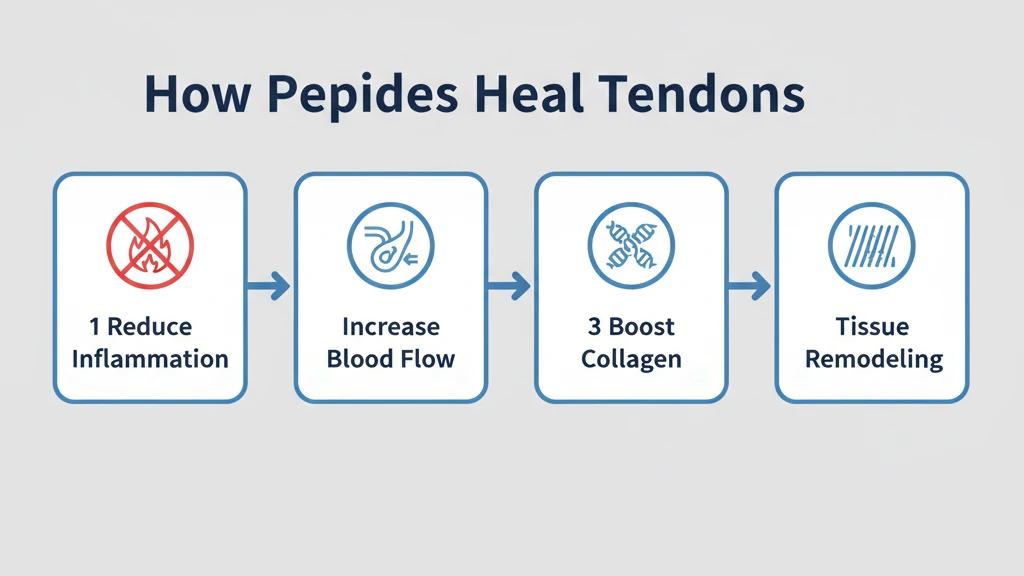 How Pepides Heal Tendons

1 Reduce Inflammation

Increase Blood Flow

3 Boost Collagen

Tissue Remodeling